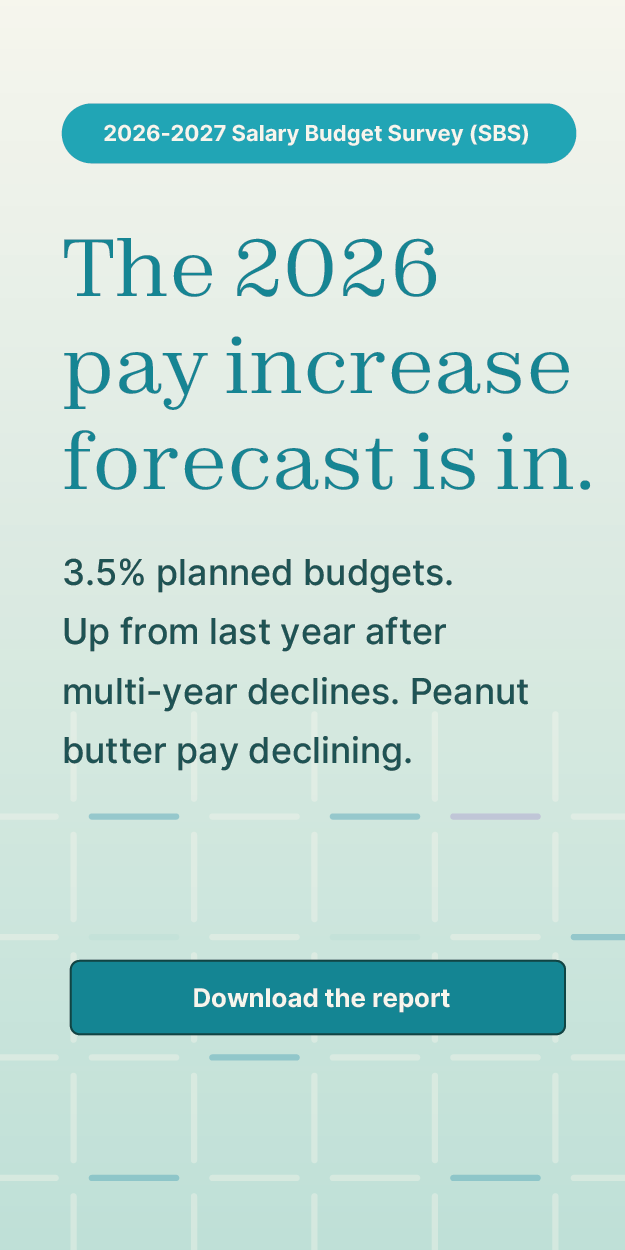 2026-2027 Salary Budget Survey (SBS)

The 2026 pay increase forecast is in.

3.5% planned budgets. Up from last year after multi-year declines. Peanut butter pay declining.

Download the report